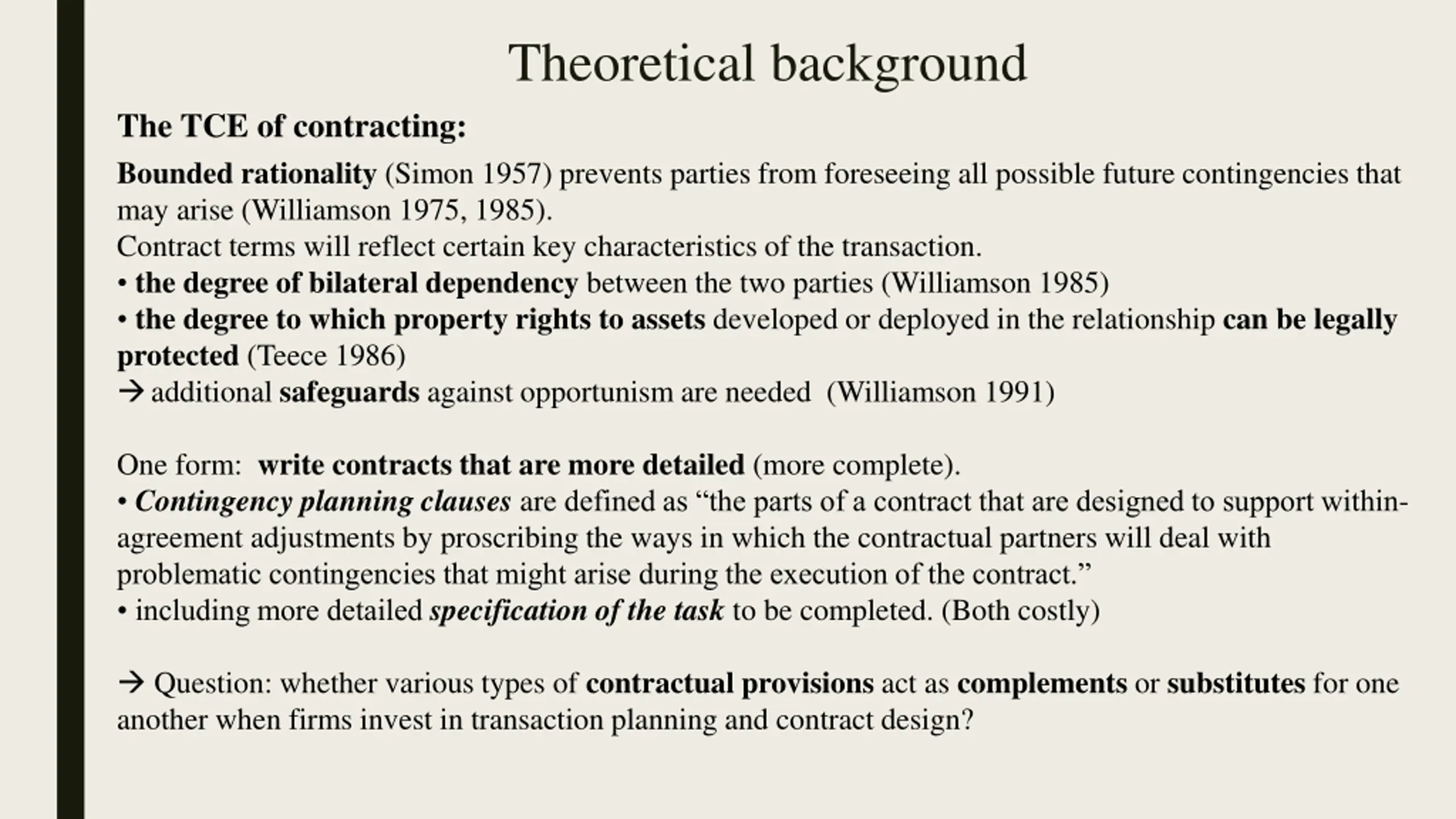 Theoretical background

The TCE of contracting:

Bounded rationality (Simon 1957) prevents parties from foreseeing all possible future contingencies that may arise (Williamson 1975, 1985).
Contract terms will reflect certain key characteristics of the transaction.
• the degree of bilateral dependency between the two parties (Williamson 1985)
• the degree to which property rights to assets developed or deployed in the relationship can be legally protected (Teece 1986)
→ additional safeguards against opportunism are needed (Williamson 1991)

One form: write contracts that are more detailed (more complete).
• Contingency planning clauses are defined as “the parts of a contract that are designed to support within-agreement adjustments by proscribing the ways in which the contractual partners will deal with problematic contingencies that might arise during the execution of the contract.”
• including more detailed specification of the task to be completed. (Both costly)

→ Question: whether various types of contractual provisions act as complements or substitutes for one another when firms invest in transaction planning and contract design?